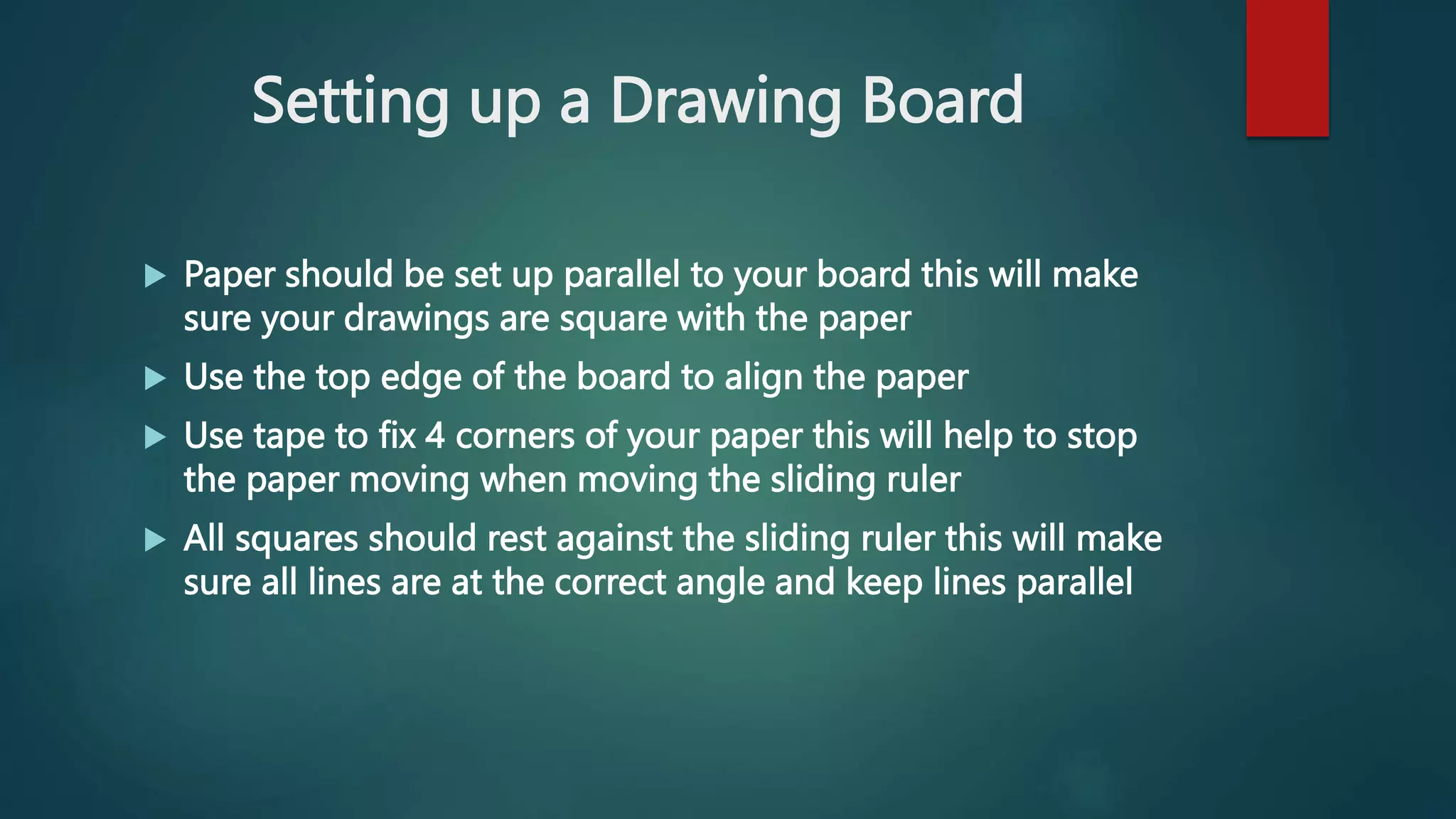 Setting up a Drawing Board

▶ Paper should be set up parallel to your board this will make sure your drawings are square with the paper

▶ Use the top edge of the board to align the paper

▶ Use tape to fix 4 corners of your paper this will help to stop the paper moving when moving the sliding ruler

▶ All squares should rest against the sliding ruler this will make sure all lines are at the correct angle and keep lines parallel